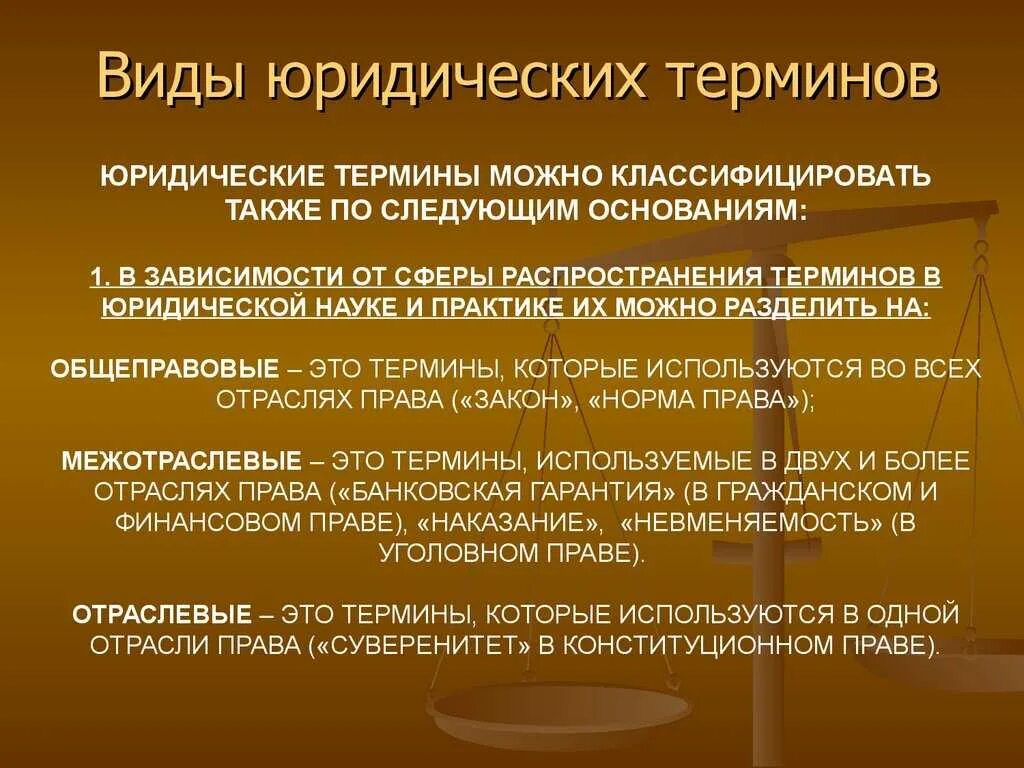 Виды юридических терминов

ЮРИДИЧЕСКИЕ ТЕРМИНЫ МОЖНО КЛАССИФИЦИРОВАТЬ ТАКЖЕ ПО СЛЕДУЮЩИМ ОСНОВАНИЯМ:

1. В ЗАВИСИМОСТИ ОТ СФЕРЫ РАСПРОСТРАНЕНИЯ ТЕРМИНОВ В ЮРИДИЧЕСКОЙ НАУКЕ И ПРАКТИКЕ ИХ МОЖНО РАЗДЕЛИТЬ НА:

ОБЩЕПРАВОВЫЕ – ЭТО ТЕРМИНЫ, КОТОРЫЕ ИСПОЛЬЗУЮТСЯ ВО ВСЕХ ОТРАСЛЯХ ПРАВА («ЗАКОН», «НОРМА ПРАВА»);

МЕЖОТРАСЛЕВЫЕ – ЭТО ТЕРМИНЫ, ИСПОЛЬЗУЕМЫЕ В ДВУХ И БОЛЕЕ ОТРАСЛЯХ ПРАВА («БАНКОВСКАЯ ГАРАНТИЯ» (В ГРАЖДАНСКОМ И ФИНАНСОВОМ ПРАВЕ), «НАКАЗАНИЕ», «НЕВМЕНЯЕМОСТЬ» (В УГОЛОВНОМ ПРАВЕ).

ОТРАСЛЕВЫЕ – ЭТО ТЕРМИНЫ, КОТОРЫЕ ИСПОЛЬЗУЮТСЯ В ОДНОЙ ОТРАСЛИ ПРАВА («СУВЕРЕНИТЕТ» В КОНСТИТУЦИОННОМ ПРАВЕ).